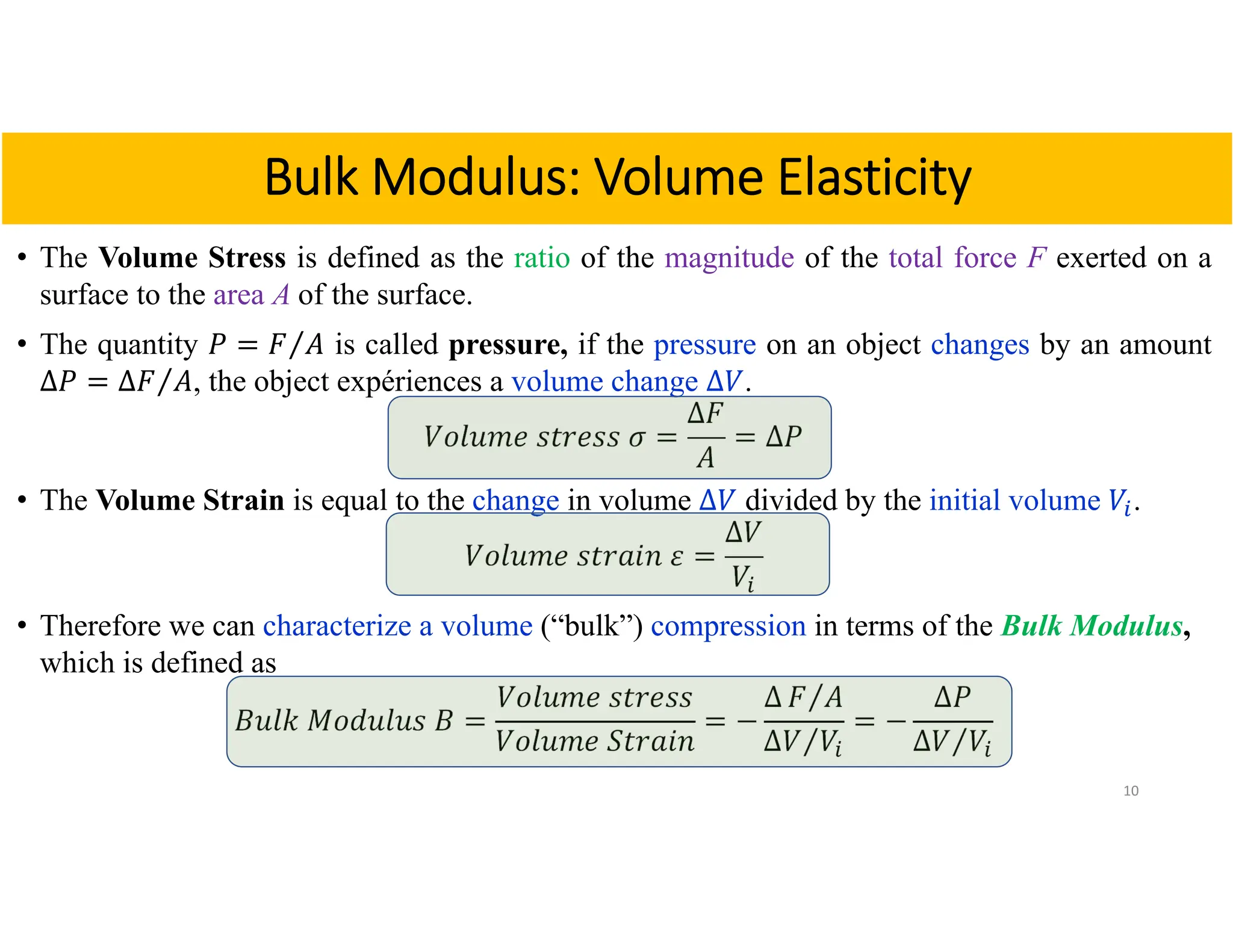 Bulk Modulus: Volume Elasticity

• The Volume Stress is defined as the ratio of the magnitude of the total force $F$ exerted on a surface to the area $A$ of the surface.

• The quantity $P = F/A$ is called pressure, if the pressure on an object changes by an amount $\Delta P = \Delta F/A$, the object expériences a volume change $\Delta V$.

$Volume\ stress\ \sigma = \frac{\Delta F}{A} = \Delta P$

• The Volume Strain is equal to the change in volume $\Delta V$ divided by the initial volume $V_i$.

$Volume\ strain\ \varepsilon = \frac{\Delta V}{V_i}$

• Therefore we can characterize a volume (“bulk”) compression in terms of the Bulk Modulus, which is defined as

$Bulk\ Modulus\ B = \frac{Volume\ stress}{Volume\ Strain} = -\frac{\Delta F/A}{\Delta V/V_i} = -\frac{\Delta P}{\Delta V/V_i}$

10